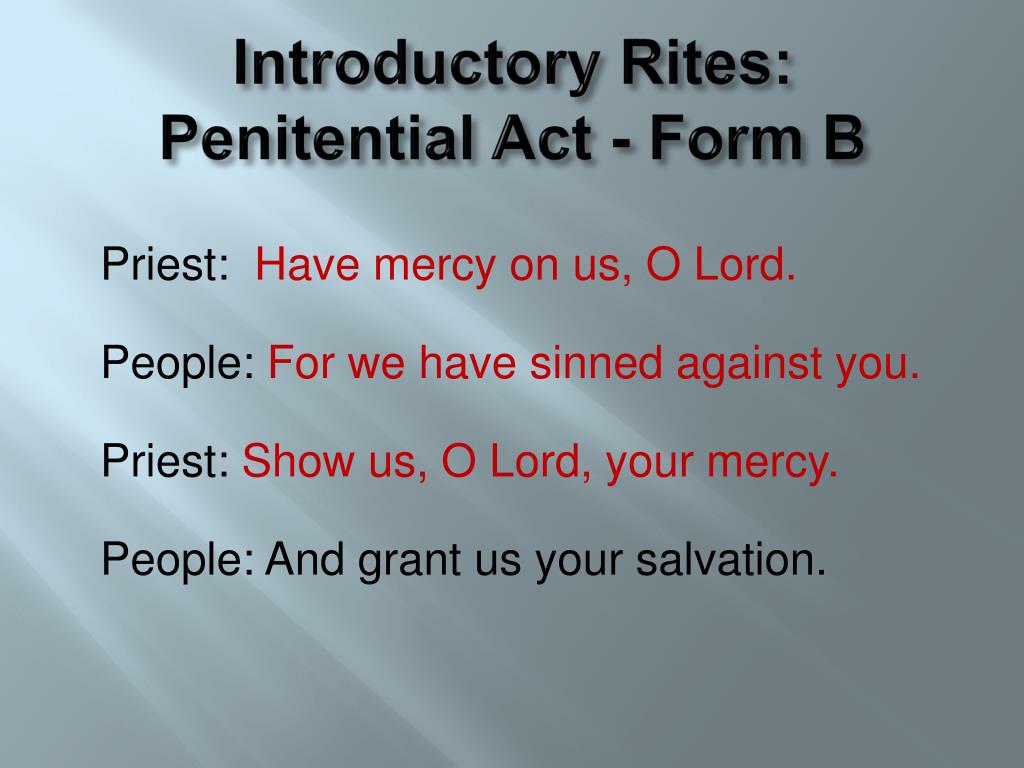 Introductory Rites: Penitential Act - Form B

Priest: Have mercy on us, O Lord.

People: For we have sinned against you.

Priest: Show us, O Lord, your mercy.

People: And grant us your salvation.